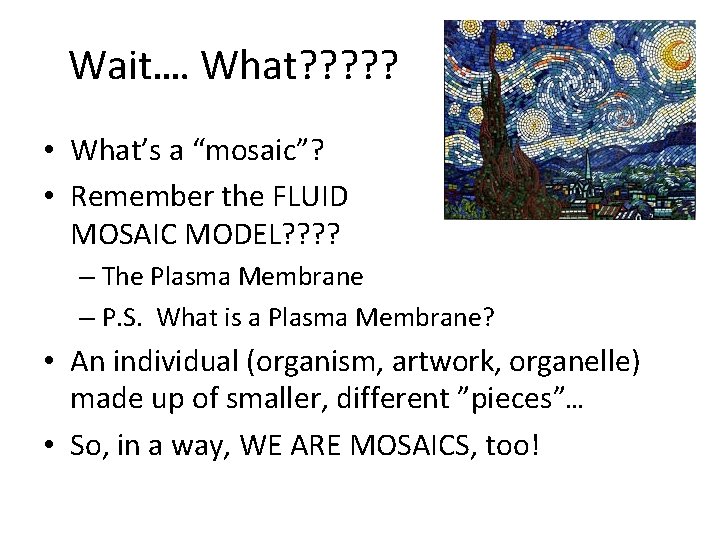 Wait…. What?????

• What's a "mosaic"?
• Remember the FLUID MOSAIC MODEL????
  – The Plasma Membrane
  – P.S. What is a Plasma Membrane?
• An individual (organism, artwork, organelle) made up of smaller, different "pieces"…
• So, in a way, WE ARE MOSAICS, too!